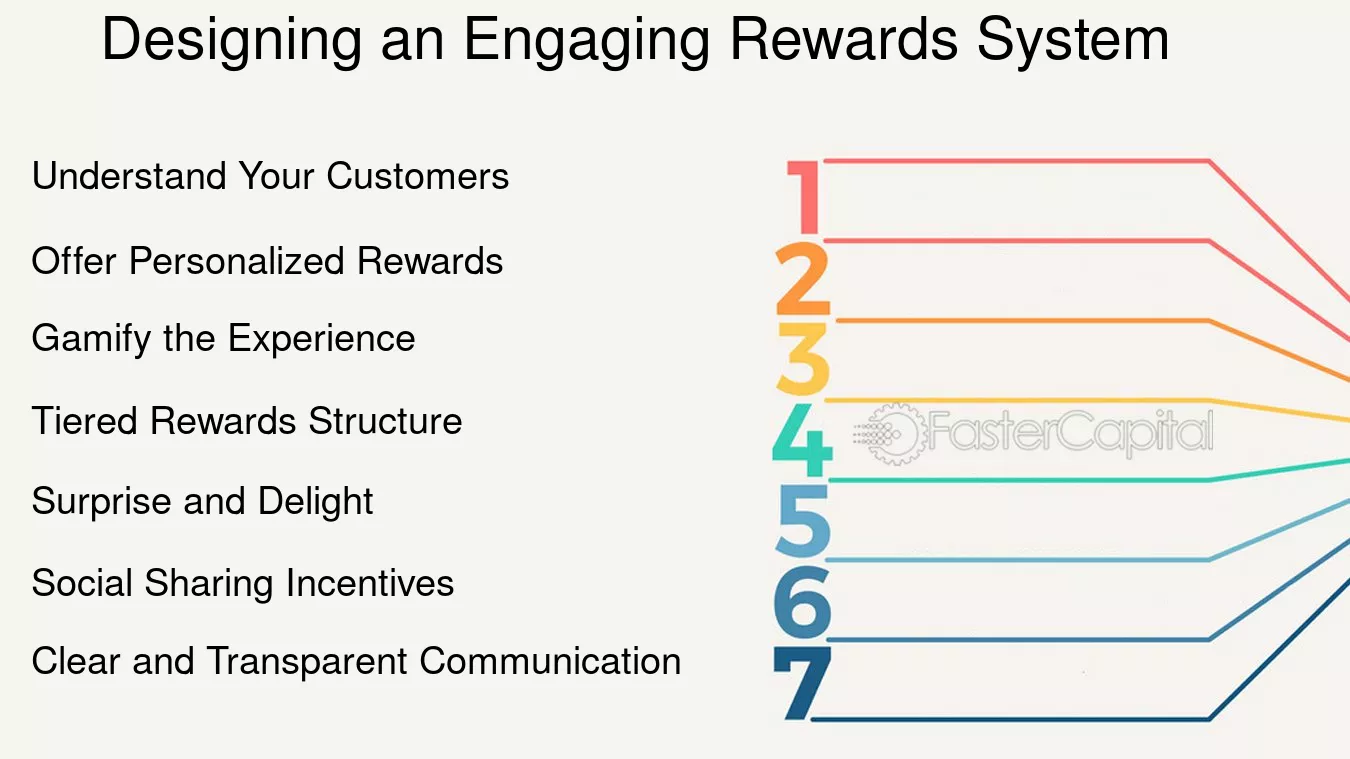 Designing an Engaging Rewards System

Understand Your Customers

Offer Personalized Rewards

Gamify the Experience

Tiered Rewards Structure

Surprise and Delight

Social Sharing Incentives

Clear and Transparent Communication

1
2
3
4
5
6
7

FasterCapital